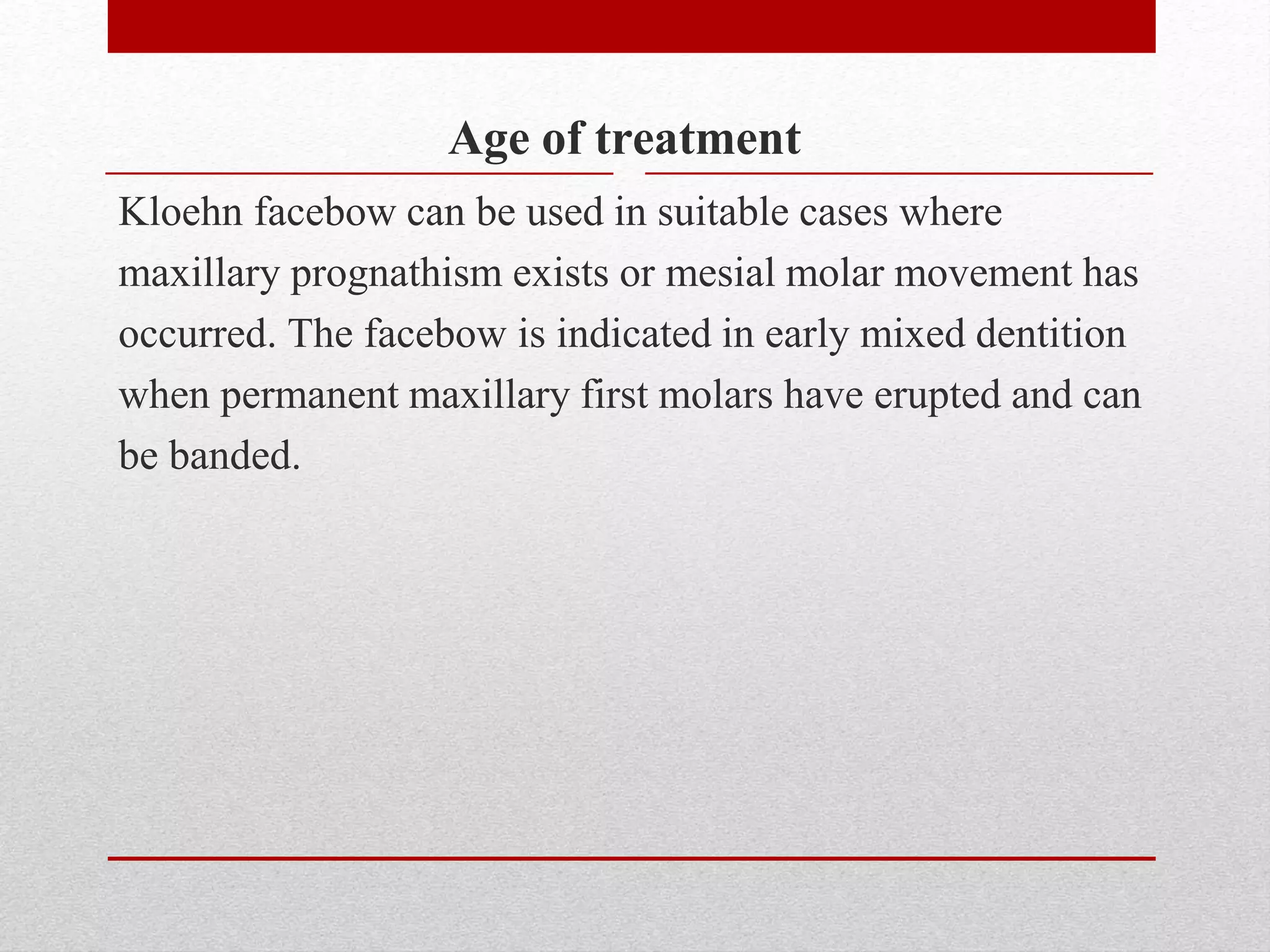 Age of treatment

Kloehn facebow can be used in suitable cases where maxillary prognathism exists or mesial molar movement has occurred. The facebow is indicated in early mixed dentition when permanent maxillary first molars have erupted and can be banded.